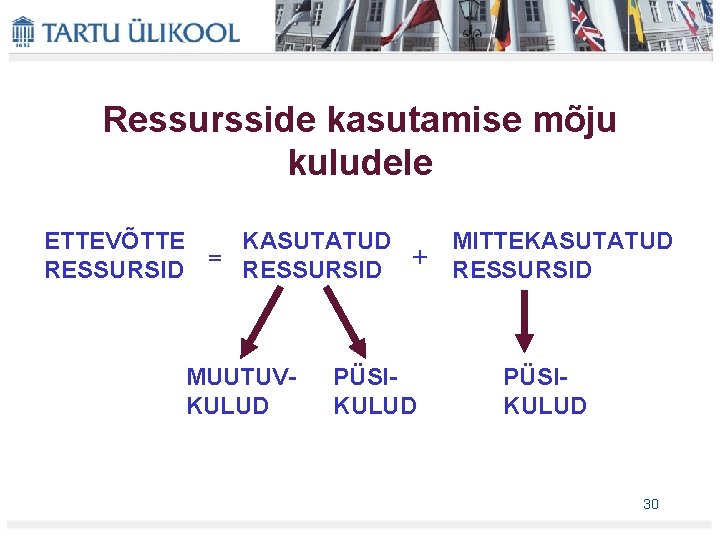 TARTU ÜLIKOOL

Ressursside kasutamise mõju kuludele

ETTEVÕTTE RESSURSID = KASUTATUD RESSURSID + MITTEKASUTATUD RESSURSID

MUUTUV-KULUD

PÜSI-KULUD

PÜSI-KULUD

30